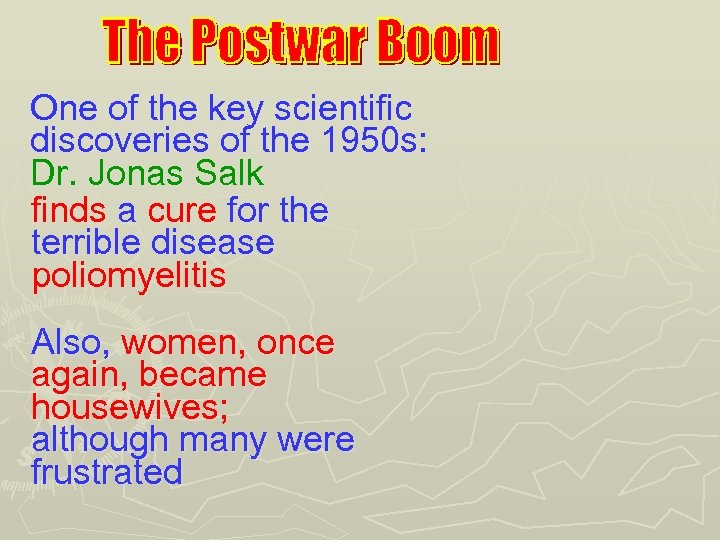 The Postwar Boom

One of the key scientific discoveries of the 1950s: Dr. Jonas Salk finds a cure for the terrible disease poliomyelitis

Also, women, once again, became housewives; although many were frustrated